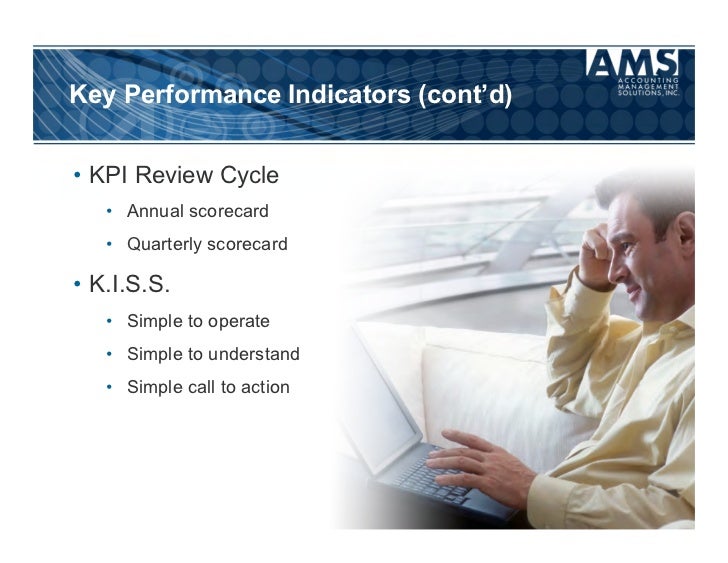 Key Performance Indicators (cont'd)

AMS
ACCOUNTING MANAGEMENT SOLUTIONS, INC.

• KPI Review Cycle
 • Annual scorecard
 • Quarterly scorecard
• K.I.S.S.
 • Simple to operate
 • Simple to understand
 • Simple call to action